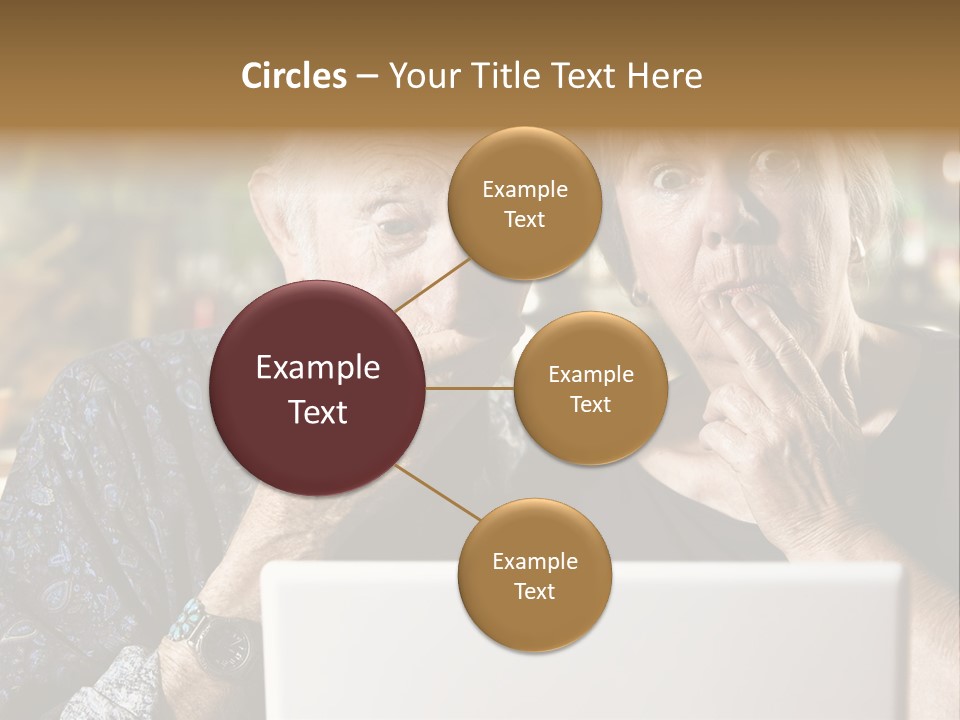 Circles – Your Title Text Here

Example Text

Example Text

Example Text

Example Text